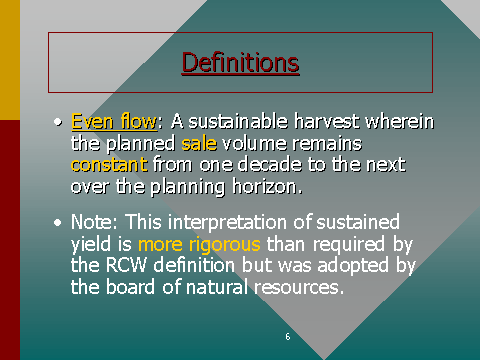 Definitions

• Even flow: A sustainable harvest wherein the planned sale volume remains constant from one decade to the next over the planning horizon.

• Note: This interpretation of sustained yield is more rigorous than required by the RCW definition but was adopted by the board of natural resources.

6